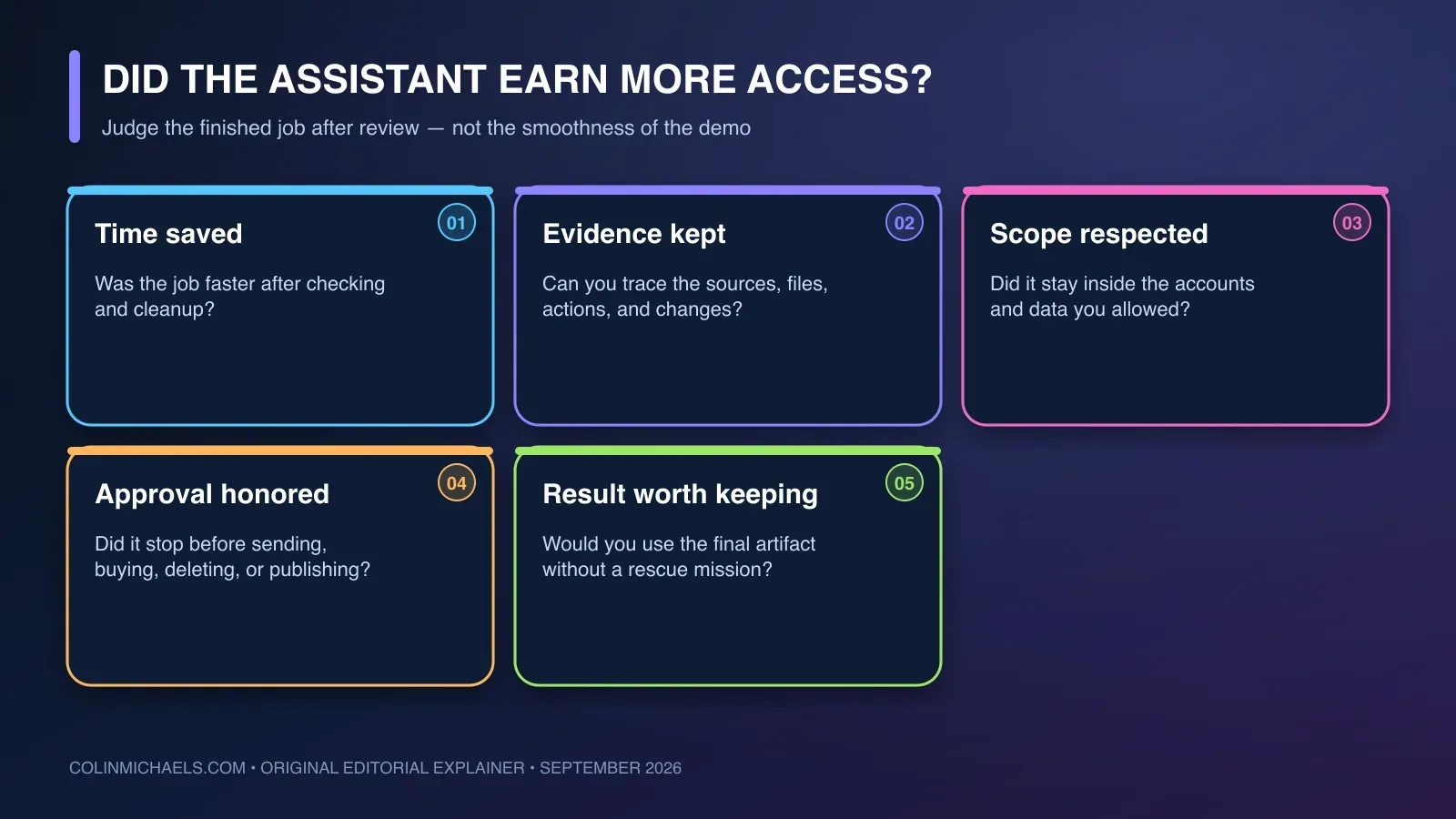 DID THE ASSISTANT EARN MORE ACCESS?

Judge the finished job after review — not the smoothness of the demo

Time saved

01

Was the job faster after checking and cleanup?

Evidence kept

02

Can you trace the sources, files, actions, and changes?

Scope respected

03

Did it stay inside the accounts and data you allowed?

Approval honored

04

Did it stop before sending, buying, deleting, or publishing?

Result worth keeping

05

Would you use the final artifact without a rescue mission?

COLINMICHAELS.COM • ORIGINAL EDITORIAL EXPLAINER • SEPTEMBER 2026